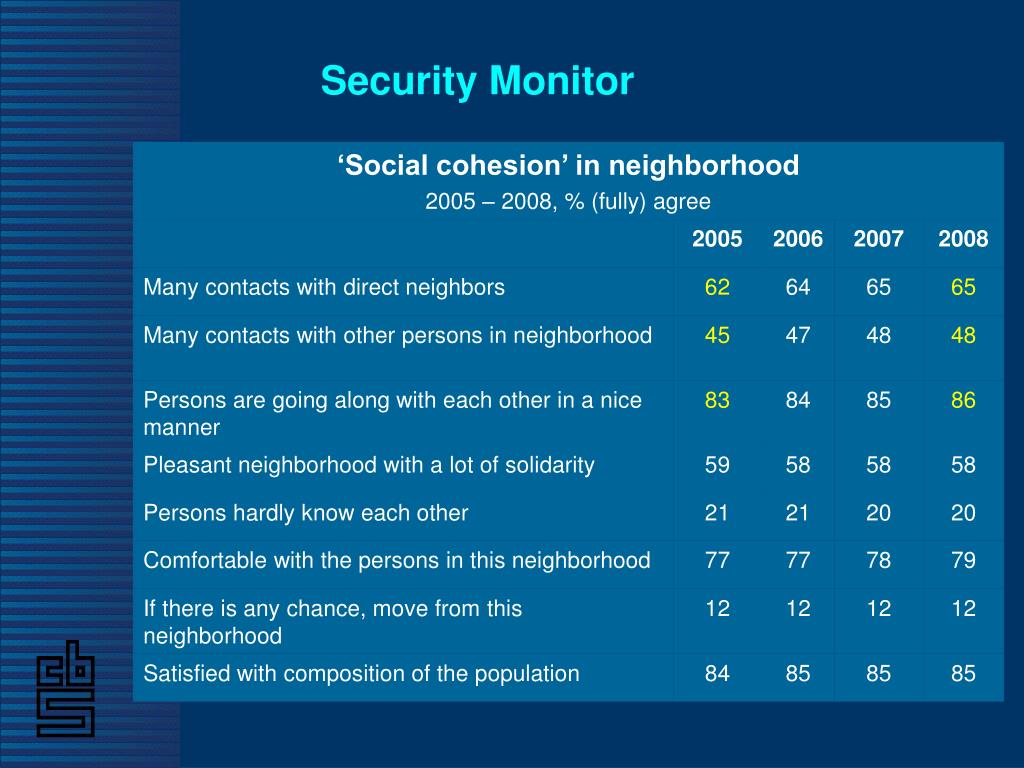 Security Monitor

‘Social cohesion’ in neighborhood
2005 – 2008, % (fully) agree

| | 2005 | 2006 | 2007 | 2008 |
|---|---|---|---|---|
| Many contacts with direct neighbors | 62 | 64 | 65 | 65 |
| Many contacts with other persons in neighborhood | 45 | 47 | 48 | 48 |
| Persons are going along with each other in a nice manner | 83 | 84 | 85 | 86 |
| Pleasant neighborhood with a lot of solidarity | 59 | 58 | 58 | 58 |
| Persons hardly know each other | 21 | 21 | 20 | 20 |
| Comfortable with the persons in this neighborhood | 77 | 77 | 78 | 79 |
| If there is any chance, move from this neighborhood | 12 | 12 | 12 | 12 |
| Satisfied with composition of the population | 84 | 85 | 85 | 85 |

cbs